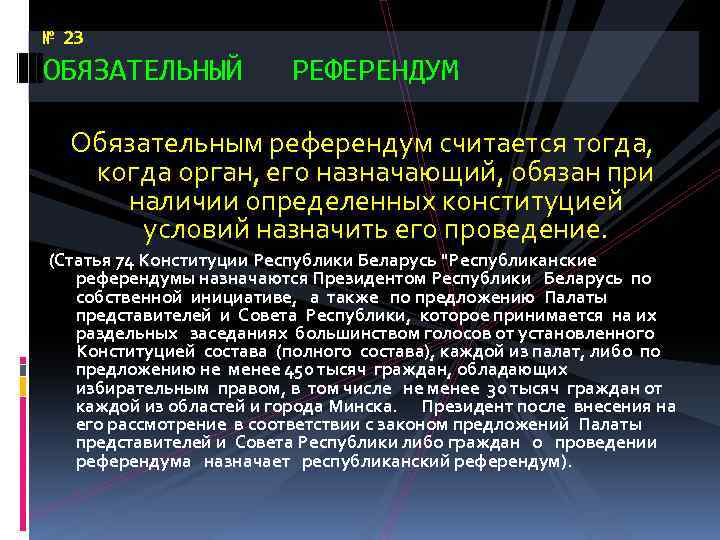 № 23
ОБЯЗАТЕЛЬНЫЙ РЕФЕРЕНДУМ

Обязательным референдум считается тогда, когда орган, его назначающий, обязан при наличии определенных конституцией условий назначить его проведение.

(Статья 74 Конституции Республики Беларусь "Республиканские референдумы назначаются Президентом Республики Беларусь по собственной инициативе, а также по предложению Палаты представителей и Совета Республики, которое принимается на их раздельных заседаниях большинством голосов от установленного Конституцией состава (полного состава), каждой из палат, либо по предложению не менее 450 тысяч граждан, обладающих избирательным правом, в том числе не менее 30 тысяч граждан от каждой из областей и города Минска. Президент после внесения на его рассмотрение в соответствии с законом предложений Палаты представителей и Совета Республики либо граждан о проведении референдума назначает республиканский референдум).